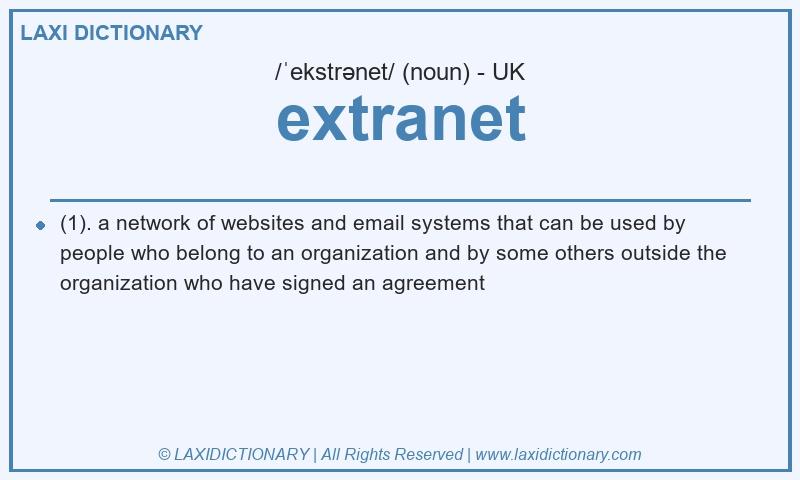 LAXI DICTIONARY

/ˈekstrənet/ (noun) - UK

extranet

(1). a network of websites and email systems that can be used by people who belong to an organization and by some others outside the organization who have signed an agreement

© LAXIDICTIONARY | All Rights Reserved | www.laxidictionary.com